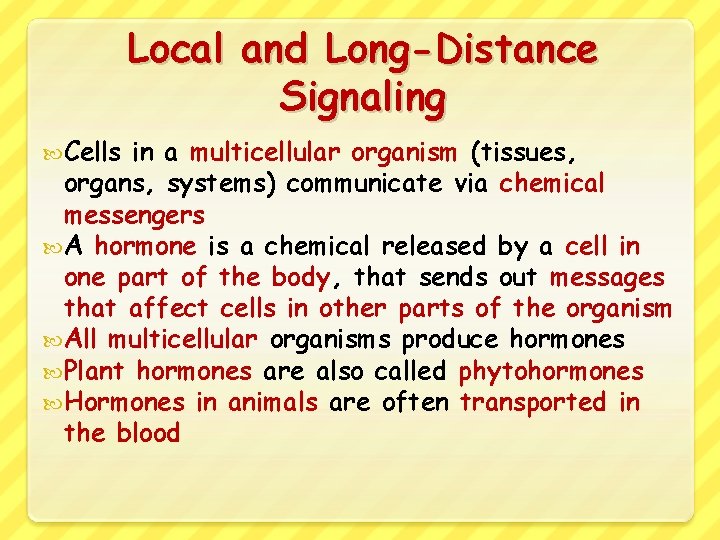 Local and Long-Distance Signaling

Cells in a multicellular organism (tissues, organs, systems) communicate via chemical messengers

A hormone is a chemical released by a cell in one part of the body, that sends out messages that affect cells in other parts of the organism

All multicellular organisms produce hormones

Plant hormones are also called phytohormones

Hormones in animals are often transported in the blood